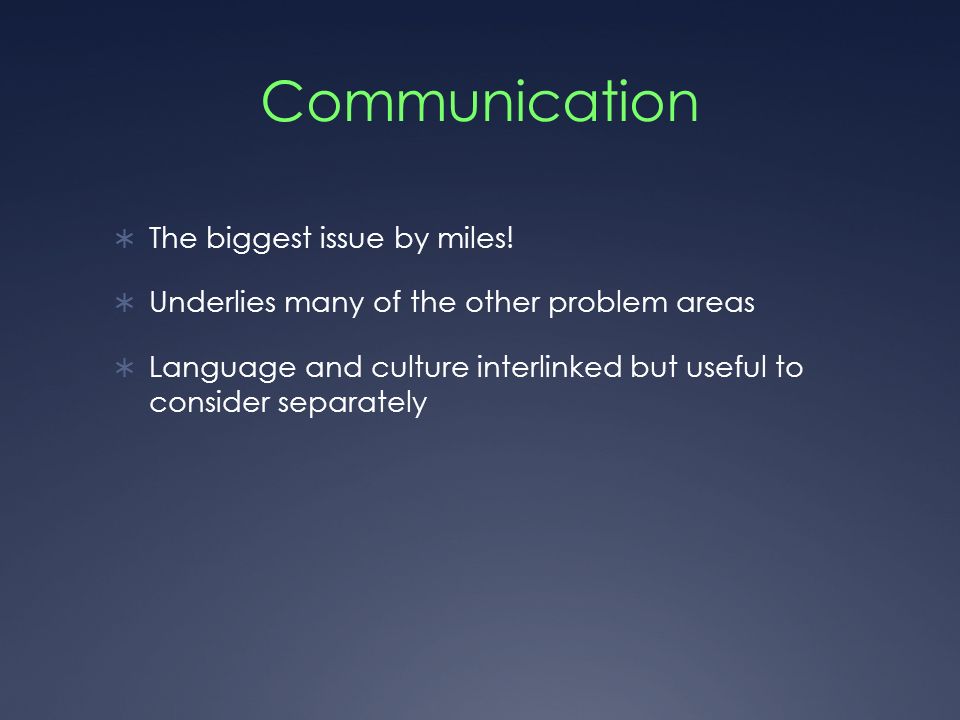 Communication

∗ The biggest issue by miles!

∗ Underlies many of the other problem areas

∗ Language and culture interlinked but useful to consider separately